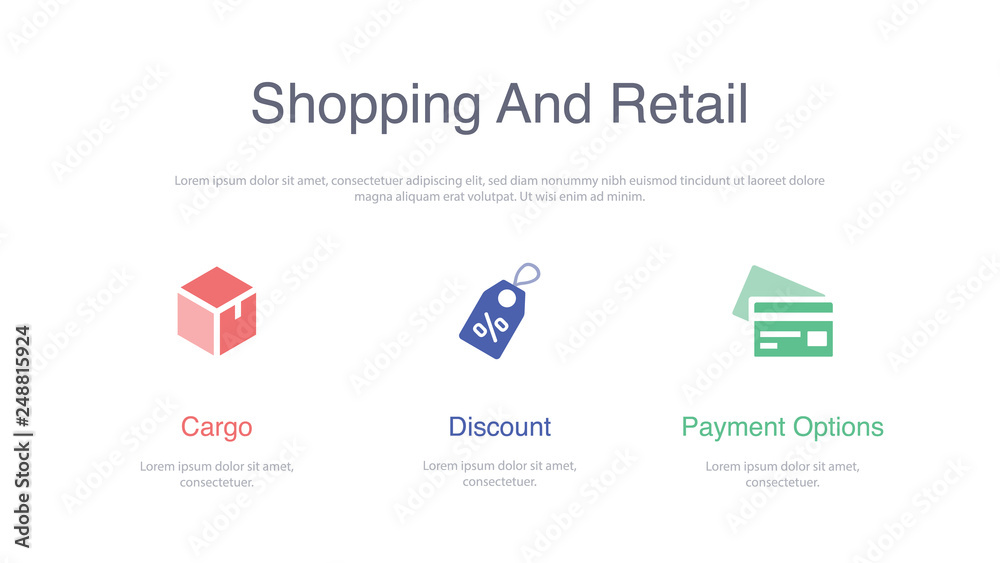 Shopping And Retail

Lorem ipsum dolor sit amet, consectetuer adipiscing elit, sed diam nonummy nibh euismod tincidunt ut laoreet dolore magna aliquam erat volutpat. Ut wisi enim ad minim.

%

Cargo

Lorem ipsum dolor sit amet, consectetuer.

Discount

Lorem ipsum dolor sit amet, consectetuer.

Payment Options

Lorem ipsum dolor sit amet, consectetuer.

Adobe Stock | #248815924